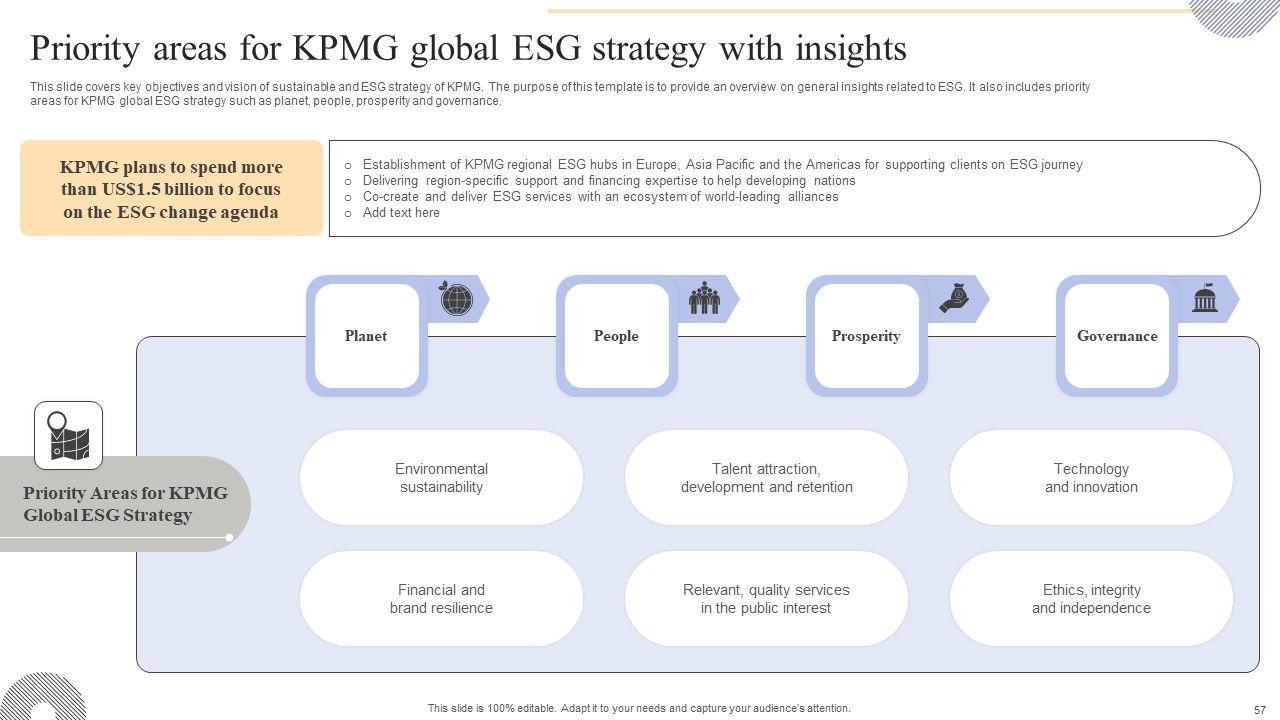 Priority areas for KPMG global ESG strategy with insights

This slide covers key objectives and vision of sustainable and ESG strategy of KPMG. The purpose of this template is to provide an overview on general insights related to ESG. It also includes priority areas for KPMG global ESG strategy such as planet, people, prosperity and governance.

KPMG plans to spend more than US$1.5 billion to focus on the ESG change agenda

○ Establishment of KPMG regional ESG hubs in Europe, Asia Pacific and the Americas for supporting clients on ESG journey
○ Delivering region-specific support and financing expertise to help developing nations
○ Co-create and deliver ESG services with an ecosystem of world-leading alliances
○ Add text here

Planet

People

Prosperity

Governance

Priority Areas for KPMG Global ESG Strategy

Environmental sustainability

Talent attraction, development and retention

Technology and innovation

Financial and brand resilience

Relevant, quality services in the public interest

Ethics, integrity and independence

This slide is 100% editable. Adapt it to your needs and capture your audience's attention.

57